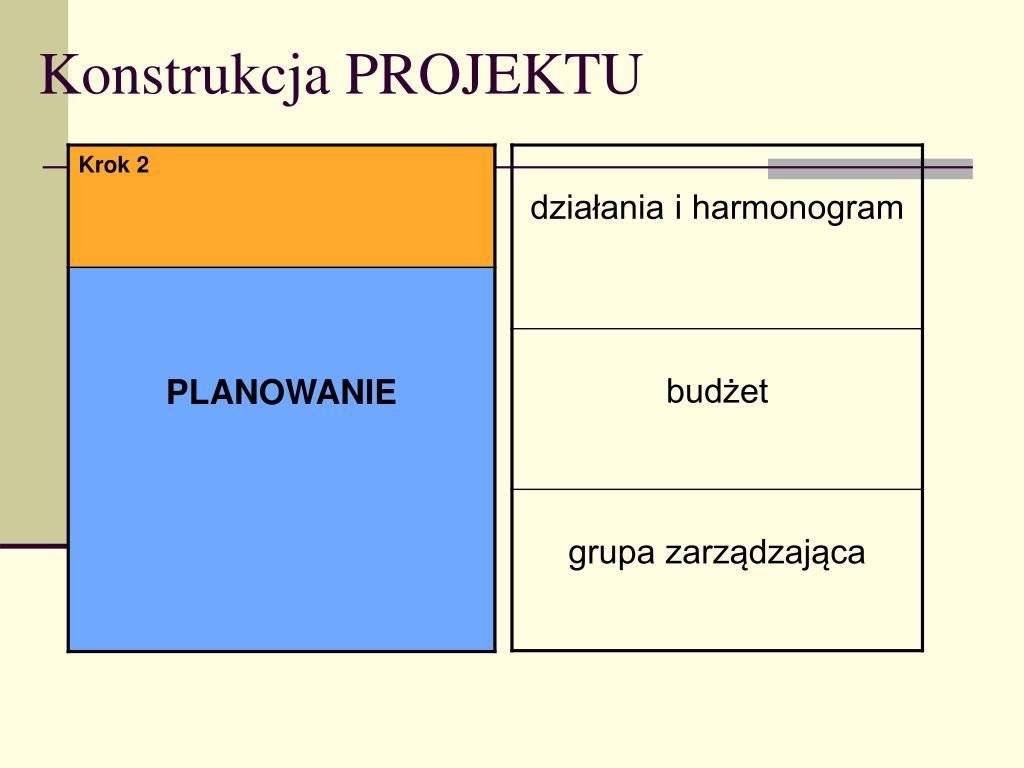 Konstrukcja PROJEKTU

Krok 2

PLANOWANIE

działania i harmonogram

budżet

grupa zarządzająca